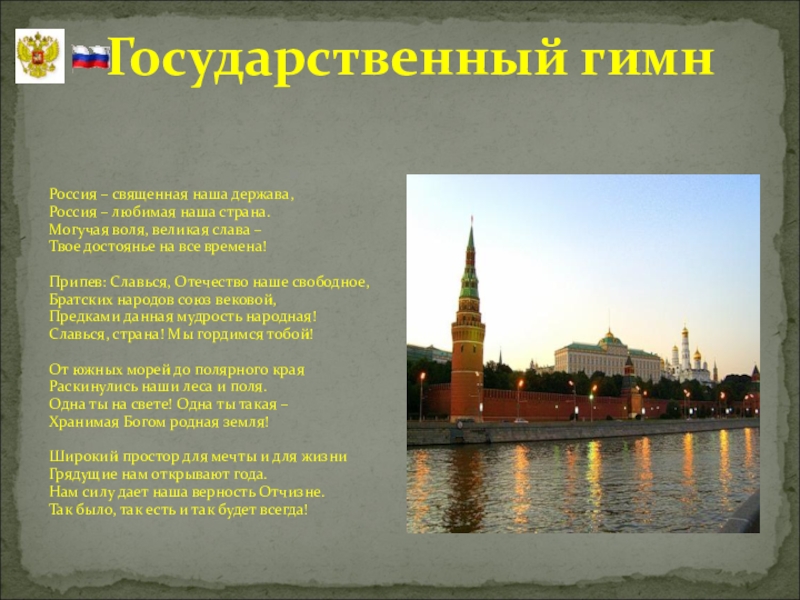 Государственный гимн

Россия – священная наша держава,
Россия – любимая наша страна.
Могучая воля, великая слава –
Твое достоянье на все времена!

Припев: Славься, Отечество наше свободное,
Братских народов союз вековой,
Предками данная мудрость народная!
Славься, страна! Мы гордимся тобой!

От южных морей до полярного края
Раскинулись наши леса и поля.
Одна ты на свете! Одна ты такая –
Хранимая Богом родная земля!

Широкий простор для мечты и для жизни
Грядущие нам открывают года.
Нам силу дает наша верность Отчизне.
Так было, так есть и так будет всегда!